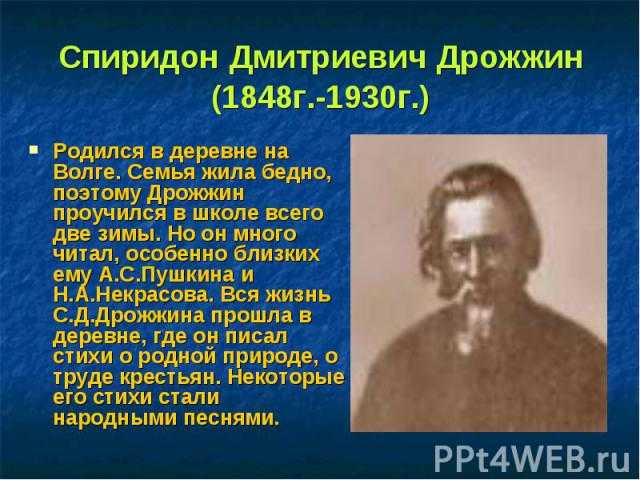 Спиридон Дмитриевич Дрожжин (1848г.-1930г.)

Родился в деревне на Волге. Семья жила бедно, поэтому Дрожжин проучился в школе всего две зимы. Но он много читал, особенно близких ему А.С.Пушкина и Н.А.Некрасова. Вся жизнь С.Д.Дрожжина прошла в деревне, где он писал стихи о родной природе, о труде крестьян. Некоторые его стихи стали народными песнями.

PPt4WEB.ru